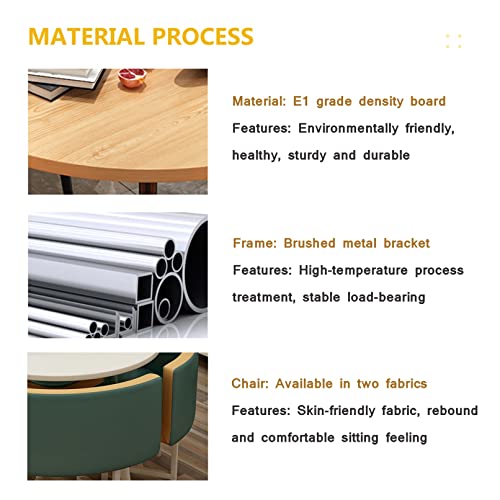 MATERIAL PROCESS

Material: E1 grade density board
Features: Environmentally friendly, healthy, sturdy and durable

Frame: Brushed metal bracket
Features: High-temperature process treatment, stable load-bearing

Chair: Available in two fabrics
Features: Skin-friendly fabric, rebound and comfortable sitting feeling